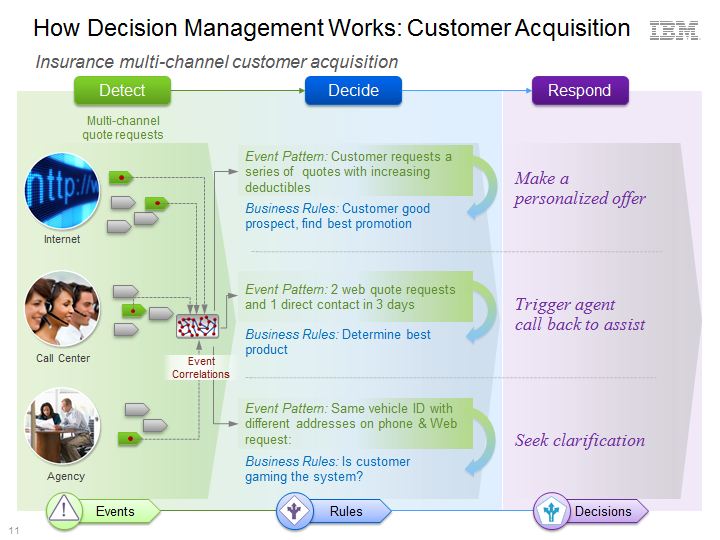 How Decision Management Works: Customer Acquisition

IBM

Insurance multi-channel customer acquisition

Detect

Decide

Respond

Multi-channel quote requests

http://w

Internet

Call Center

Agency

Event Correlations

Event Pattern: Customer requests a series of quotes with increasing deductibles

Business Rules: Customer good prospect, find best promotion

Make a personalized offer

Event Pattern: 2 web quote requests and 1 direct contact in 3 days

Business Rules: Determine best product

Trigger agent call back to assist

Event Pattern: Same vehicle ID with different addresses on phone & Web request:

Business Rules: Is customer gaming the system?

Seek clarification

Events

Rules

Decisions

11